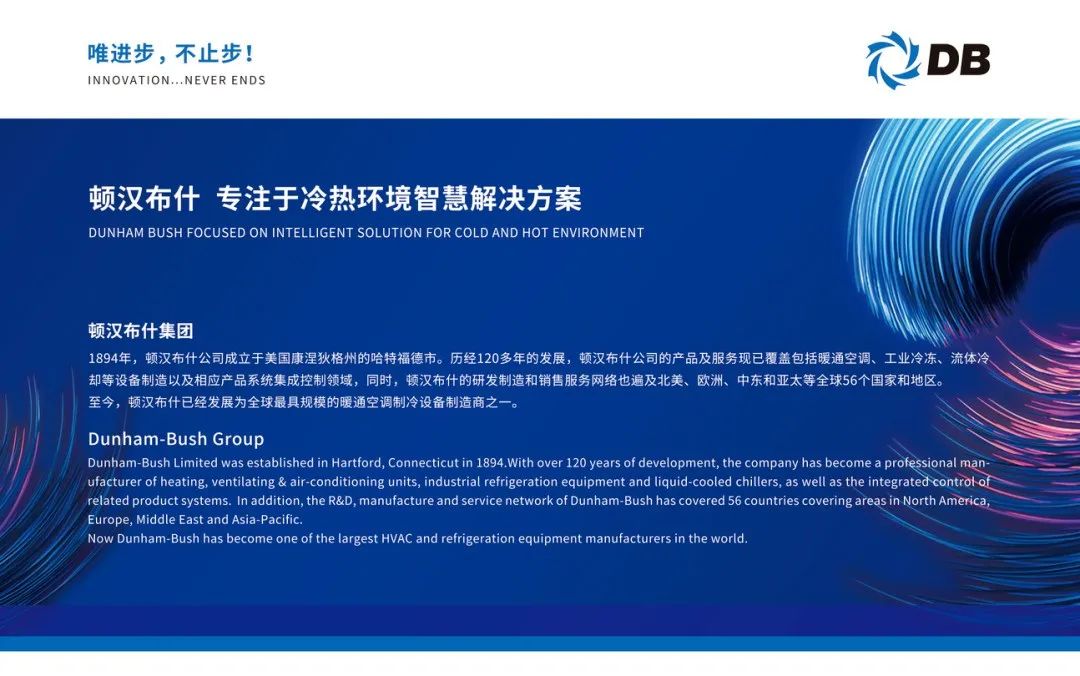 唯进步，不止步！
INNOVATION...NEVER ENDS

DB

顿汉布什 专注于冷热环境智慧解决方案
DUNHAM BUSH FOCUSED ON INTELLIGENT SOLUTION FOR COLD AND HOT ENVIRONMENT

顿汉布什集团
1894年，顿汉布什公司成立于美国康涅狄格州的哈特福德市。历经120多年的发展，顿汉布什公司的产品及服务现已覆盖包括暖通空调、工业冷冻、流体冷却等设备制造以及相应产品系统集成控制领域，同时，顿汉布什的研发制造和销售服务网络也遍及北美、欧洲、中东和亚太等全球56个国家和地区。
至今，顿汉布什已经发展为全球最具规模的暖通空调制冷设备制造商之一。

Dunham-Bush Group
Dunham-Bush Limited was established in Hartford, Connecticut in 1894.With over 120 years of development, the company has become a professional manufacturer of heating, ventilating & air-conditioning units, industrial refrigeration equipment and liquid-cooled chillers, as well as the integrated control of related product systems. In addition, the R&D, manufacture and service network of Dunham-Bush has covered 56 countries covering areas in North America, Europe, Middle East and Asia-Pacific.
Now Dunham-Bush has become one of the largest HVAC and refrigeration equipment manufacturers in the world.